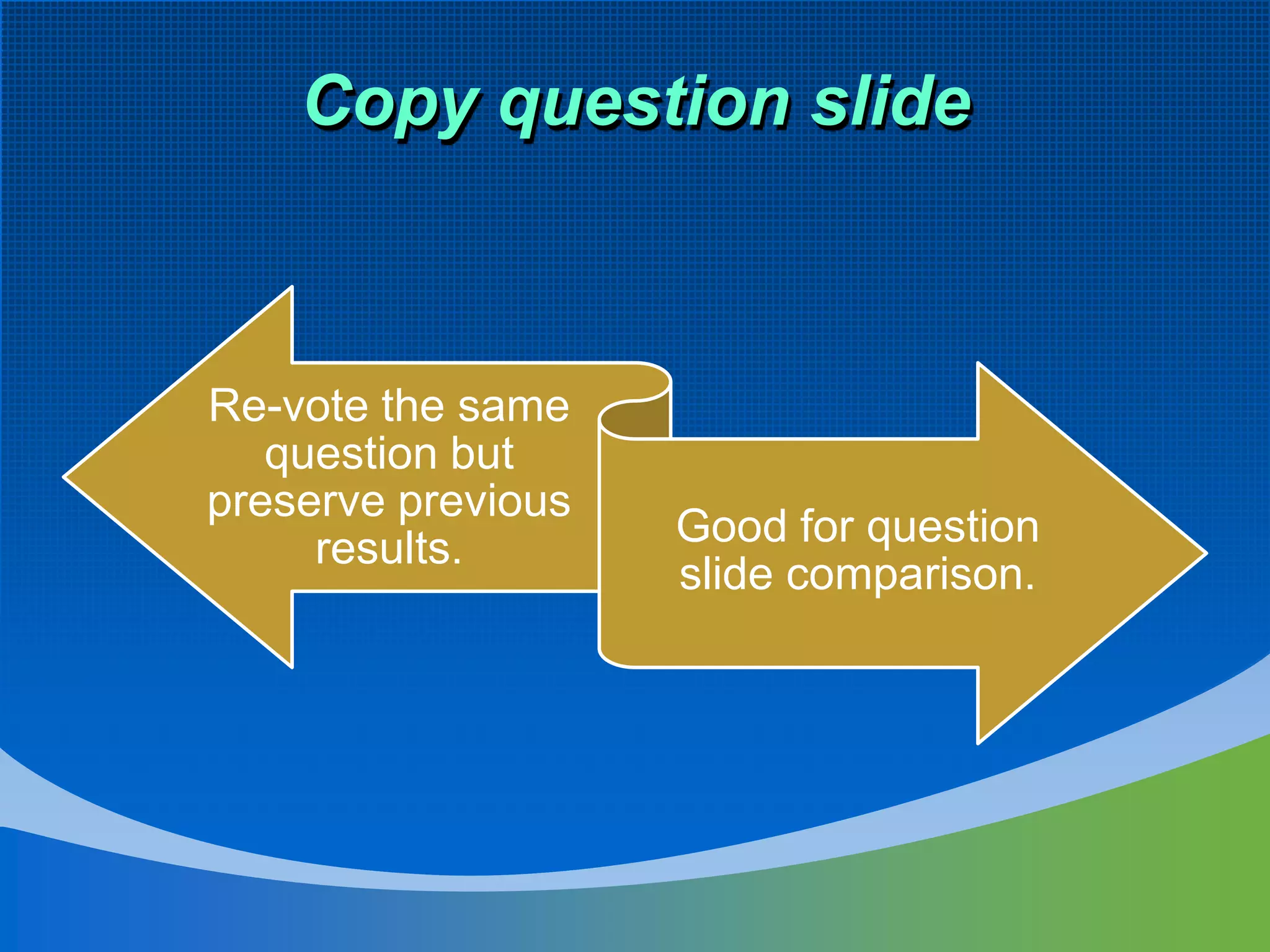 Copy question slide

Re-vote the same question but preserve previous results.

Good for question slide comparison.